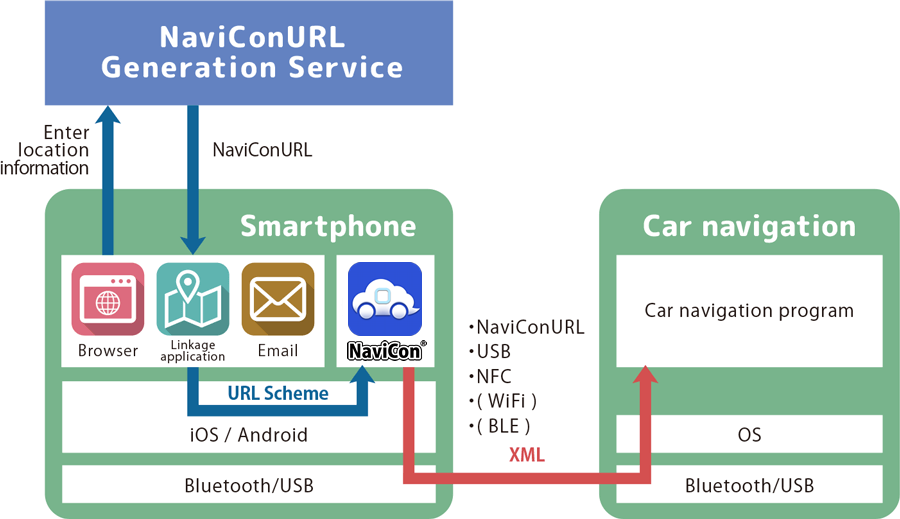 NaviConURL Generation Service

Enter location information

NaviConURL

Smartphone

Browser

Linkage application

Email

NaviCon®

URL Scheme

iOS / Android

Bluetooth/USB

・NaviConURL
・USB
・NFC
・( WiFi )
・( BLE )

XML

Car navigation

Car navigation program

OS

Bluetooth/USB